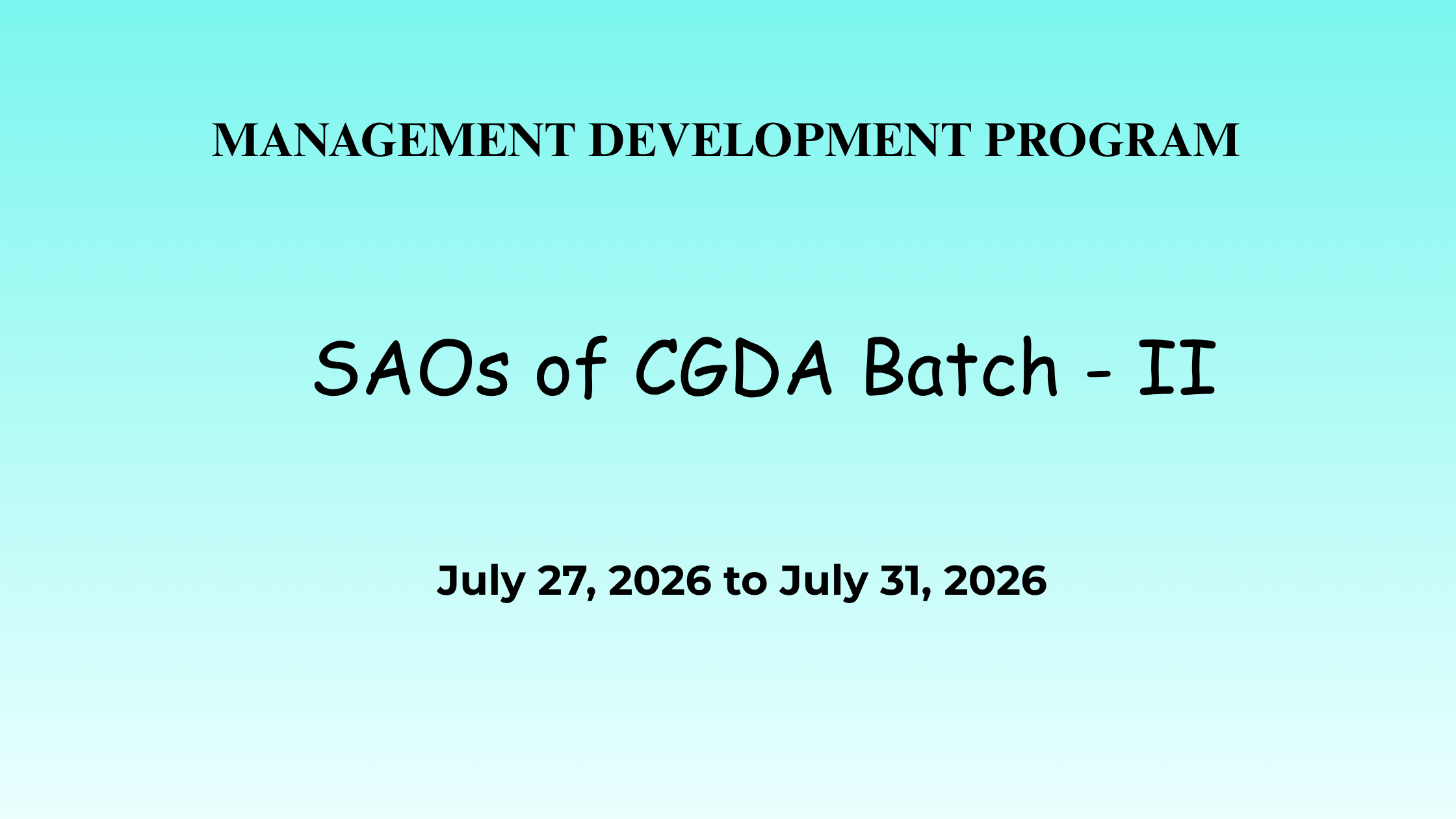 MANAGEMENT DEVELOPMENT PROGRAM

SAOs of CGDA Batch - II

July 27, 2026 to July 31, 2026